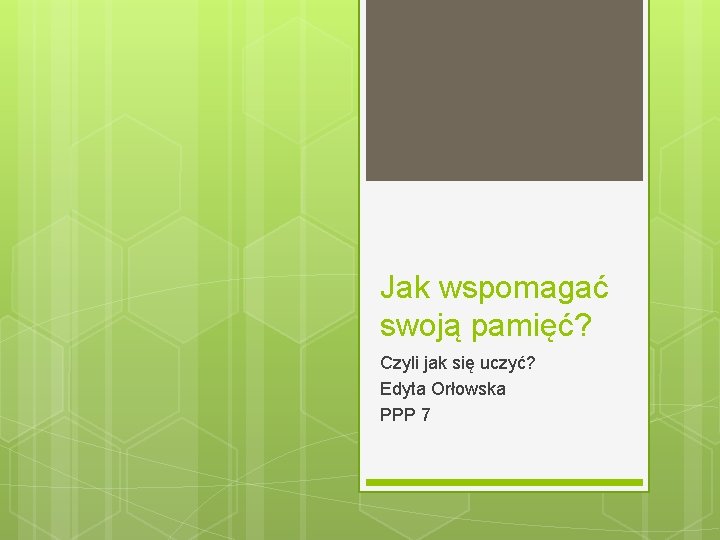 Jak wspomagać swoją pamięć?

Czyli jak się uczyć?
Edyta Orłowska
PPP 7